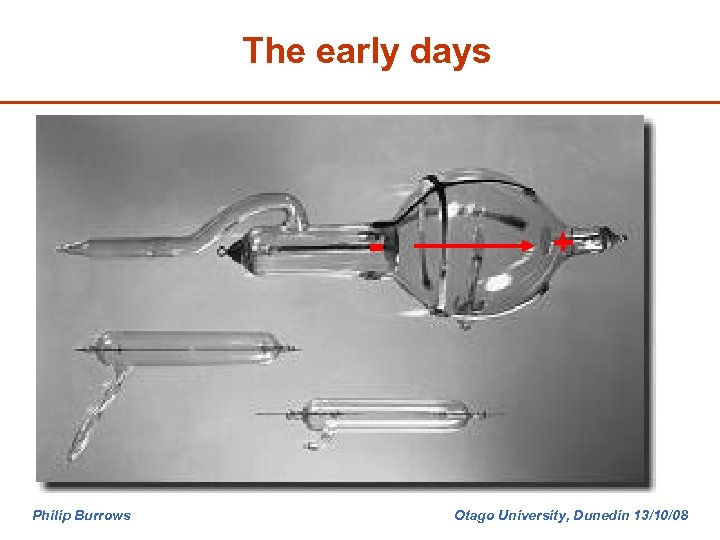 The early days

-
+

Philip Burrows

Otago University, Dunedin 13/10/08